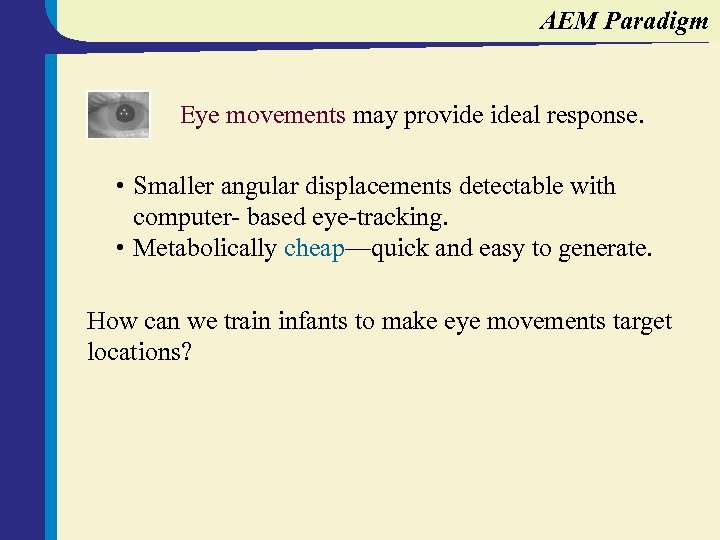 AEM Paradigm

Eye movements may provide ideal response.

• Smaller angular displacements detectable with computer- based eye-tracking.
• Metabolically cheap—quick and easy to generate.

How can we train infants to make eye movements target locations?